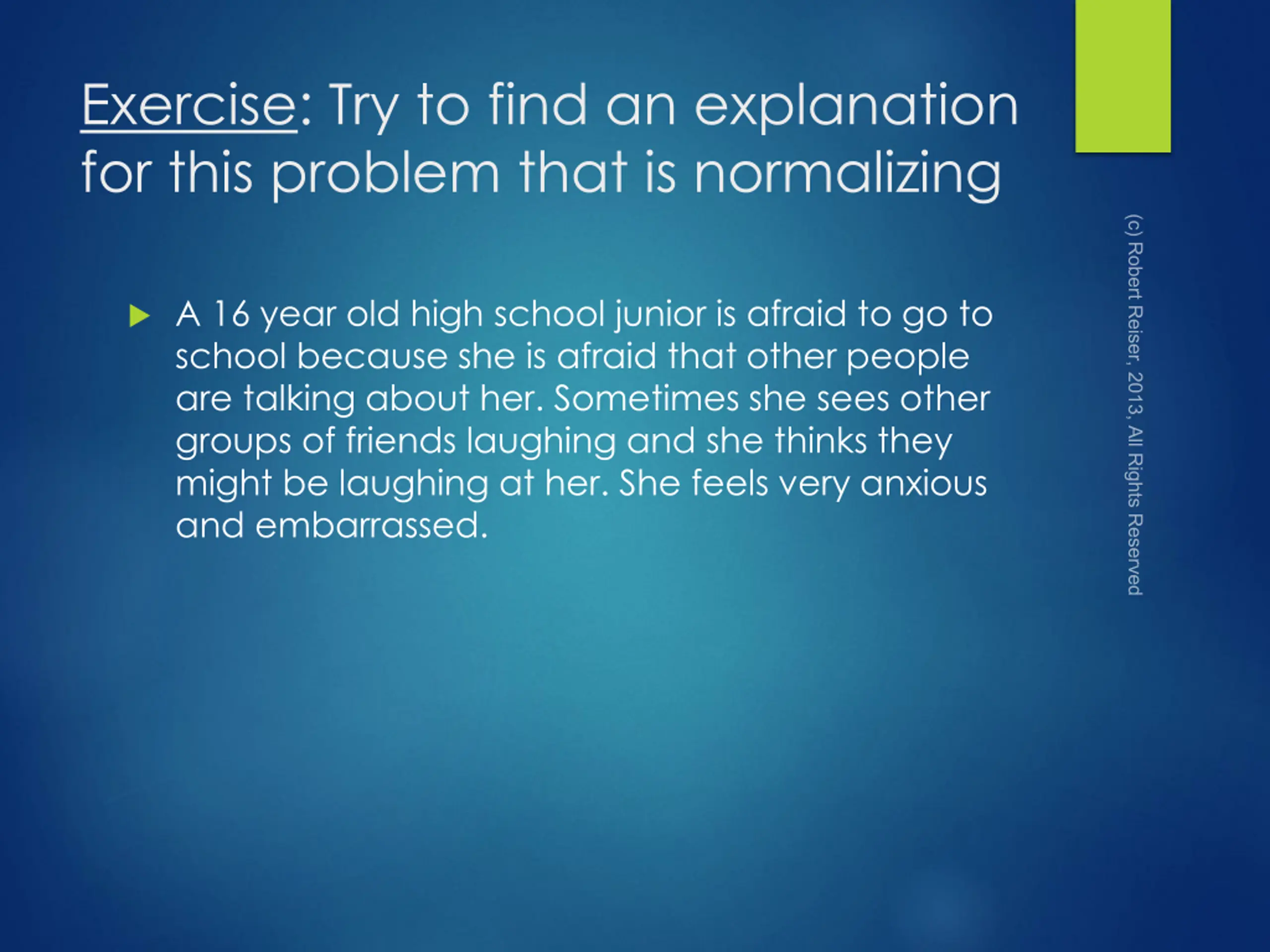 Exercise: Try to find an explanation for this problem that is normalizing

A 16 year old high school junior is afraid to go to school because she is afraid that other people are talking about her. Sometimes she sees other groups of friends laughing and she thinks they might be laughing at her. She feels very anxious and embarrassed.

(c) Robert Reiser, 2013, All Rights Reserved